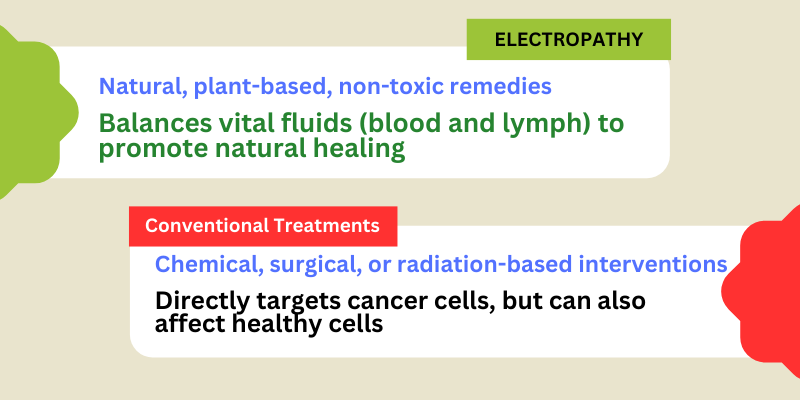 ELECTROPATHY

Natural, plant-based, non-toxic remedies

Balances vital fluids (blood and lymph) to promote natural healing

Conventional Treatments

Chemical, surgical, or radiation-based interventions

Directly targets cancer cells, but can also affect healthy cells